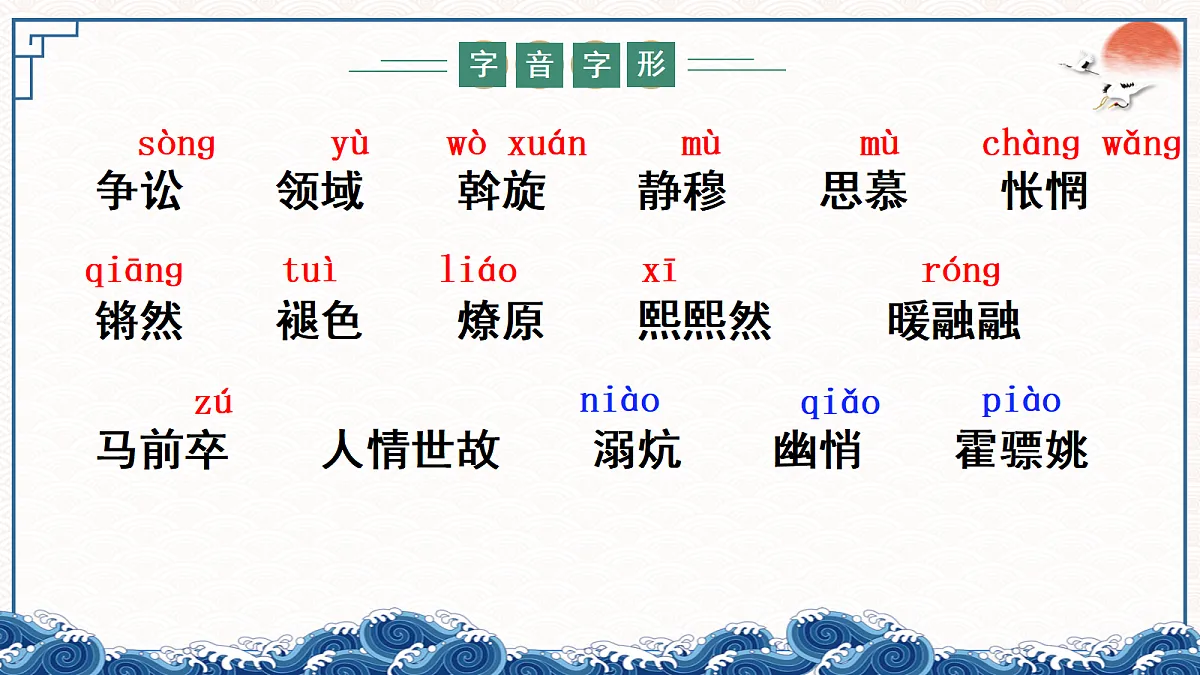 字音字形

sòng 争讼　yù 领域　wò xuán 斡旋　mù 静穆　mù 思慕　chàng wǎng 怅惘

qiāng 锵然　tuì 褪色　liáo 燎原　xī 熙熙然　róng 暖融融

zú 马前卒　人情世故　niào 溺炕　qiǎo 幽悄　piào 霍骠姚